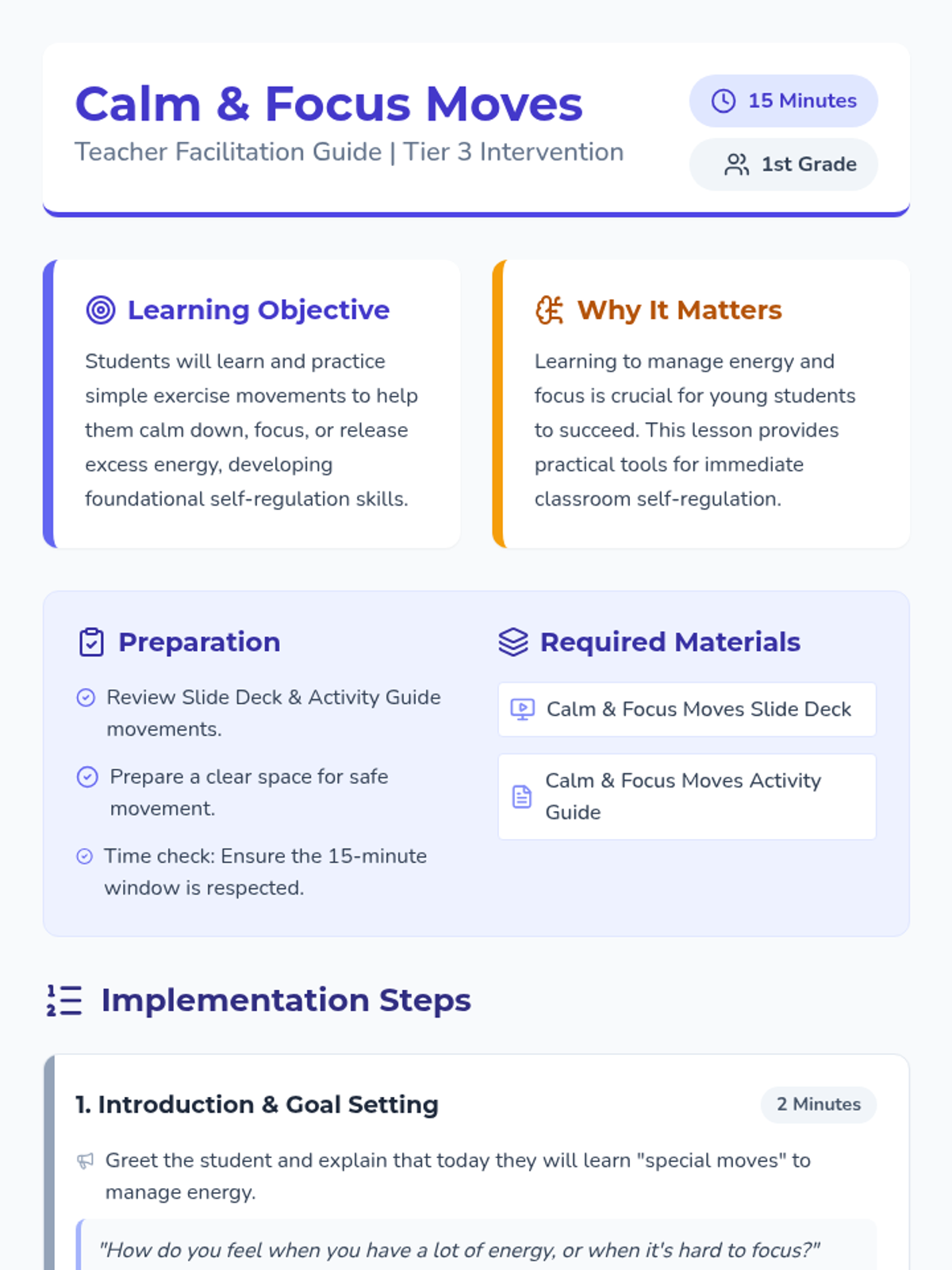 Calm & Focus Moves

Teacher Facilitation Guide | Tier 3 Intervention

15 Minutes

1st Grade

Learning Objective

Students will learn and practice simple exercise movements to help them calm down, focus, or release excess energy, developing foundational self-regulation skills.

Why It Matters

Learning to manage energy and focus is crucial for young students to succeed. This lesson provides practical tools for immediate classroom self-regulation.

Preparation

Review Slide Deck & Activity Guide movements.

Prepare a clear space for safe movement.

Time check: Ensure the 15-minute window is respected.

Required Materials

Calm & Focus Moves Slide Deck

Calm & Focus Moves Activity Guide

Implementation Steps

1. Introduction & Goal Setting

2 Minutes

Greet the student and explain that today they will learn "special moves" to manage energy.

"How do you feel when you have a lot of energy, or when it's hard to focus?"